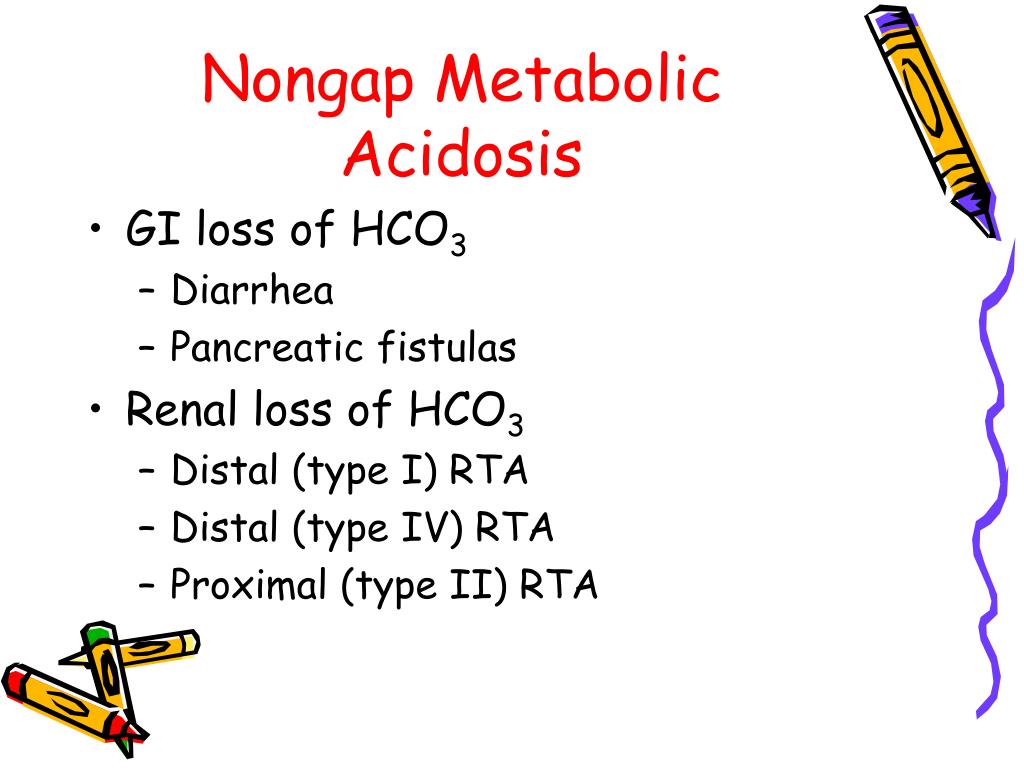 Nongap Metabolic Acidosis

• GI loss of $HCO_3$
  – Diarrhea
  – Pancreatic fistulas
• Renal loss of $HCO_3$
  – Distal (type I) RTA
  – Distal (type IV) RTA
  – Proximal (type II) RTA